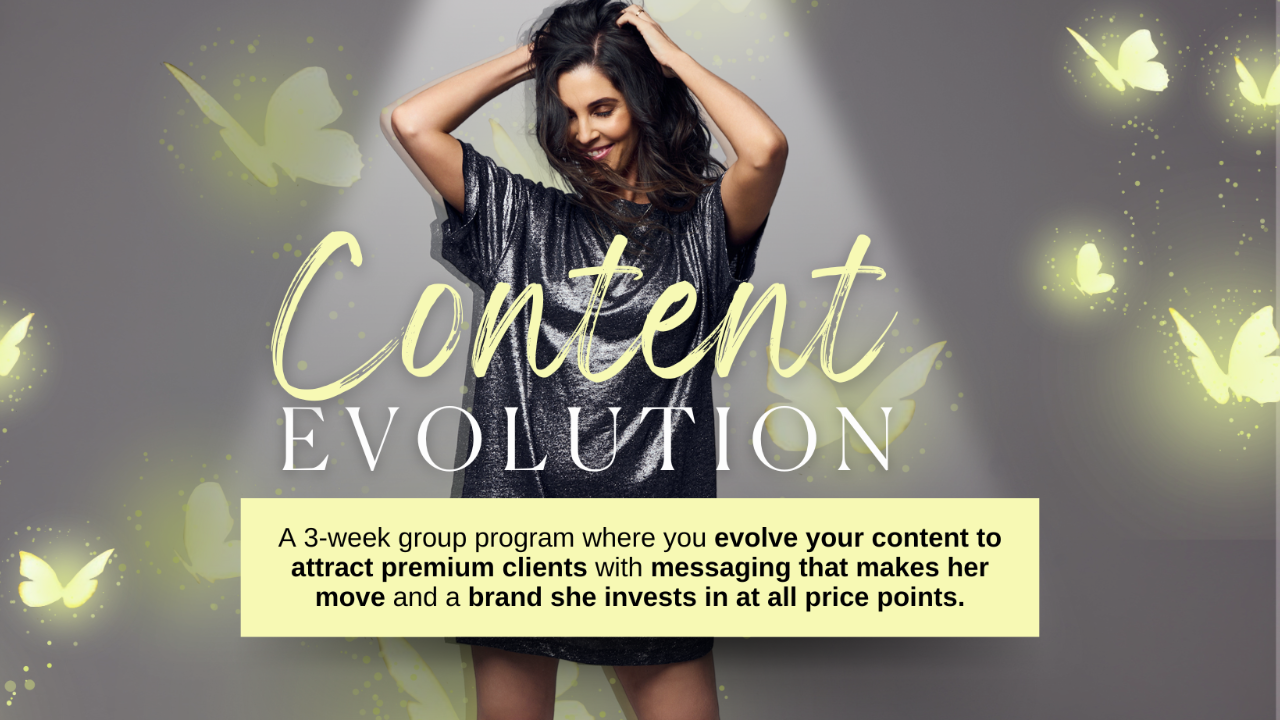 Content
EVOLUTION

A 3-week group program where you evolve your content to attract premium clients with messaging that makes her move and a brand she invests in at all price points.